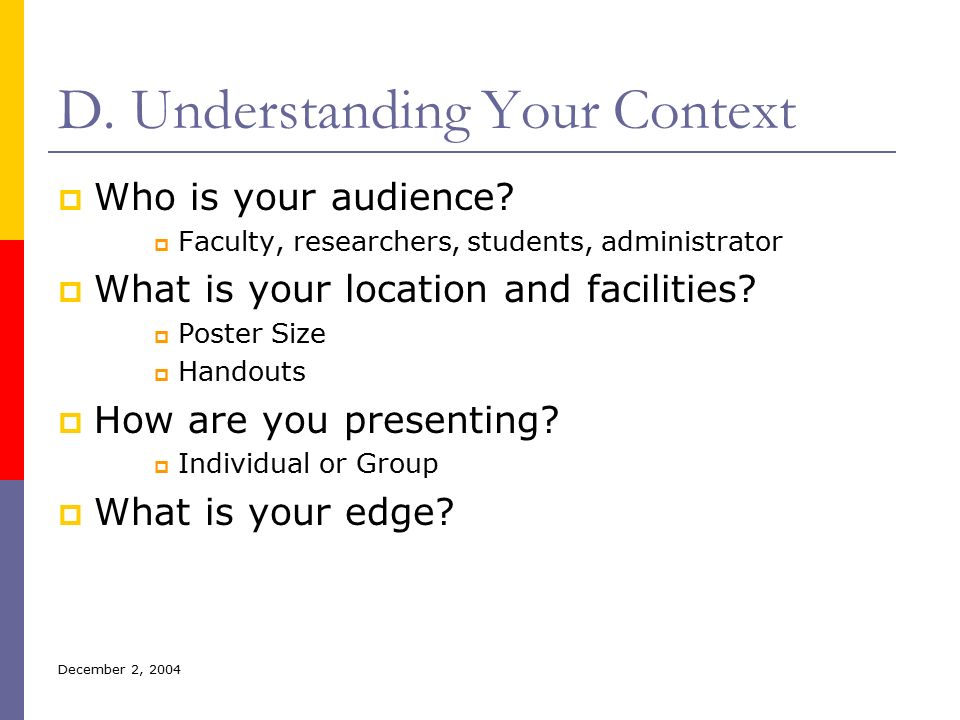 D. Understanding Your Context

Who is your audience?

Faculty, researchers, students, administrator

What is your location and facilities?

Poster Size

Handouts

How are you presenting?

Individual or Group

What is your edge?

December 2, 2004